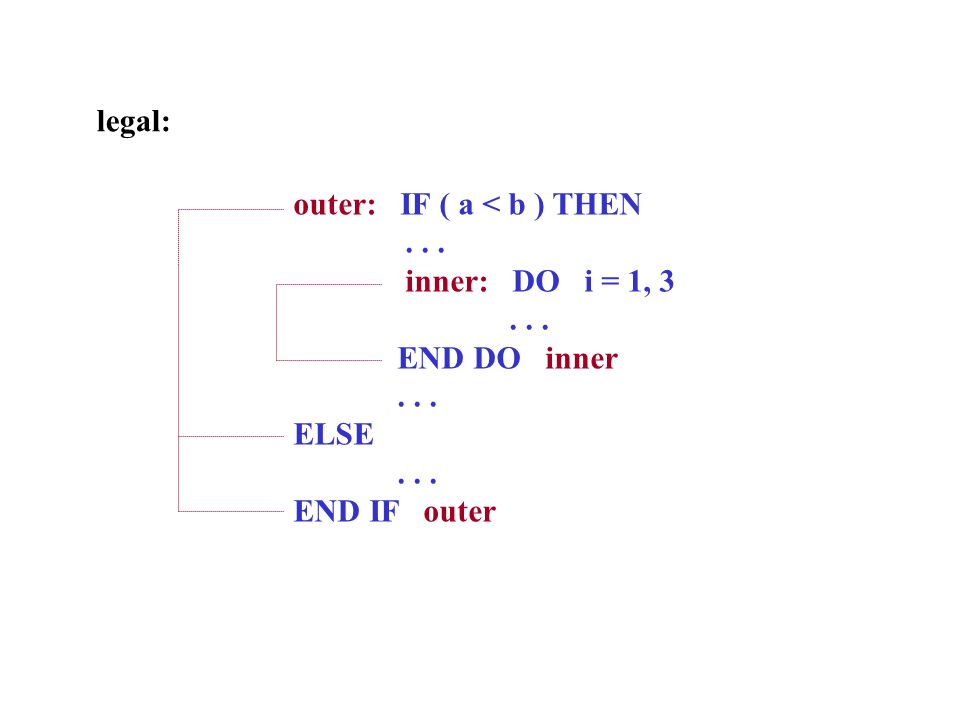 legal:

outer: IF ( a < b ) THEN
. . .
inner: DO i = 1, 3
. . .
END DO inner
. . .
ELSE
. . .
END IF outer